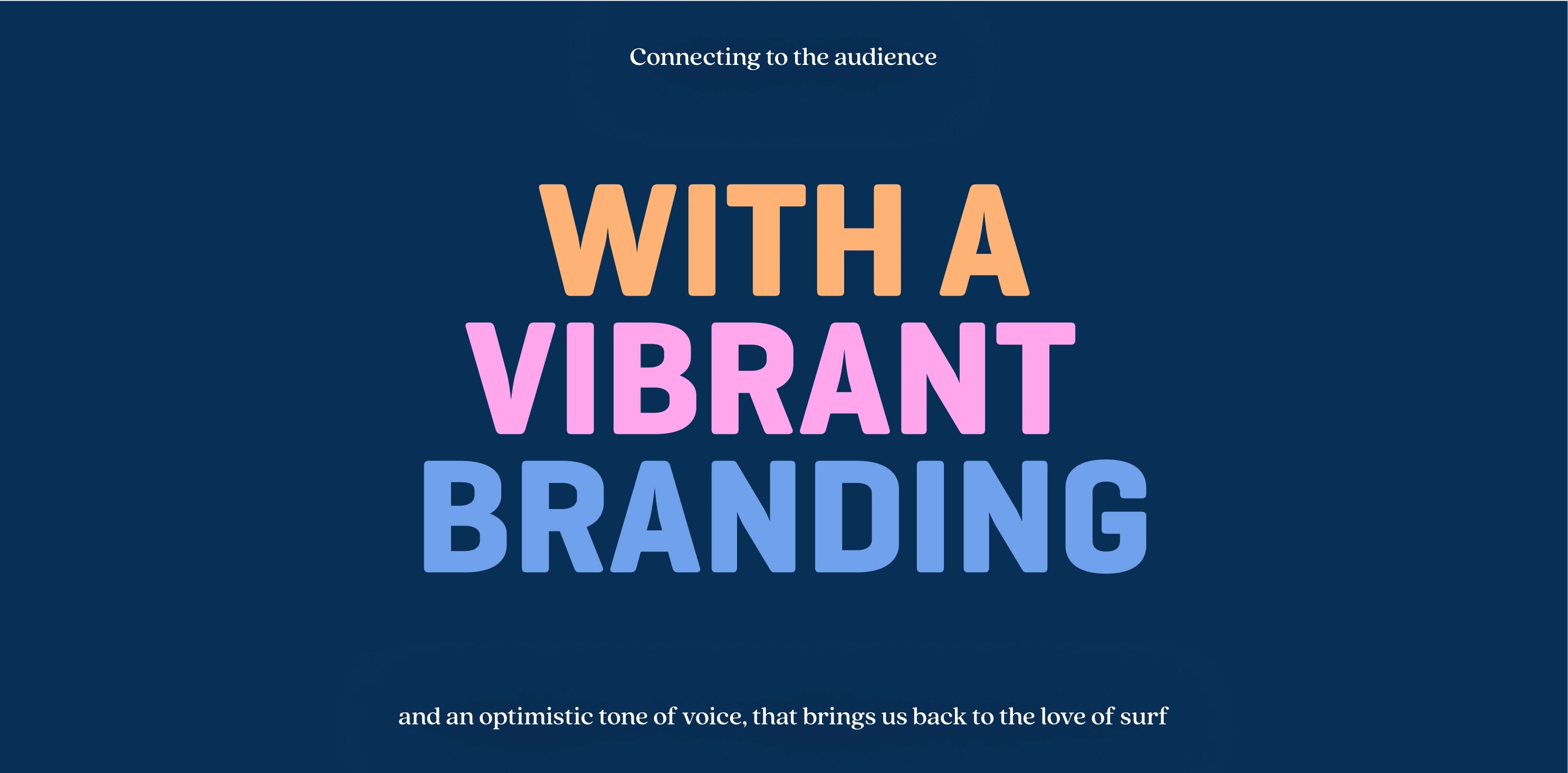 Connecting to the audience

WITH A
VIBRANT
BRANDING

and an optimistic tone of voice, that brings us back to the love of surf